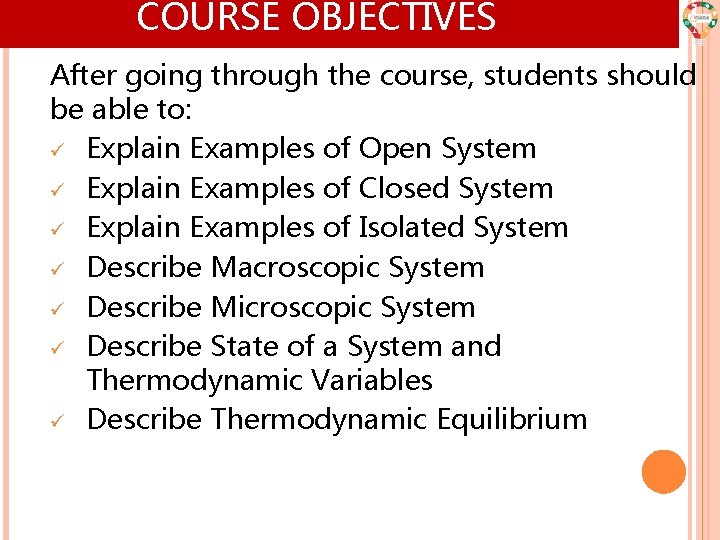 COURSE OBJECTIVES

After going through the course, students should be able to:
✓ Explain Examples of Open System
✓ Explain Examples of Closed System
✓ Explain Examples of Isolated System
✓ Describe Macroscopic System
✓ Describe Microscopic System
✓ Describe State of a System and Thermodynamic Variables
✓ Describe Thermodynamic Equilibrium